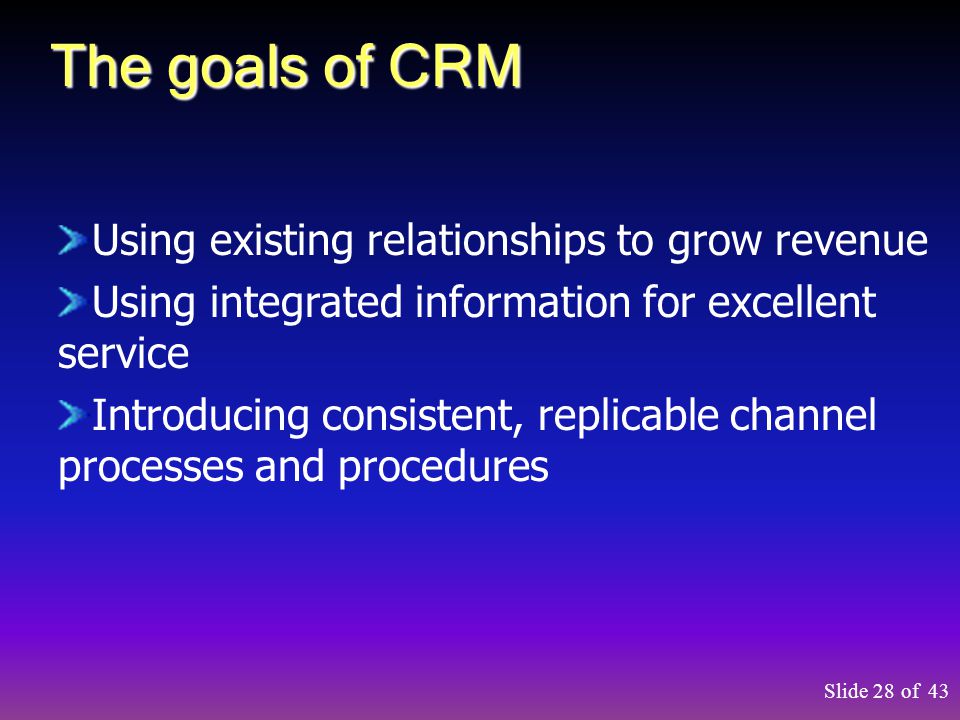 The goals of CRM

Using existing relationships to grow revenue

Using integrated information for excellent service

Introducing consistent, replicable channel processes and procedures

Slide 28 of 43